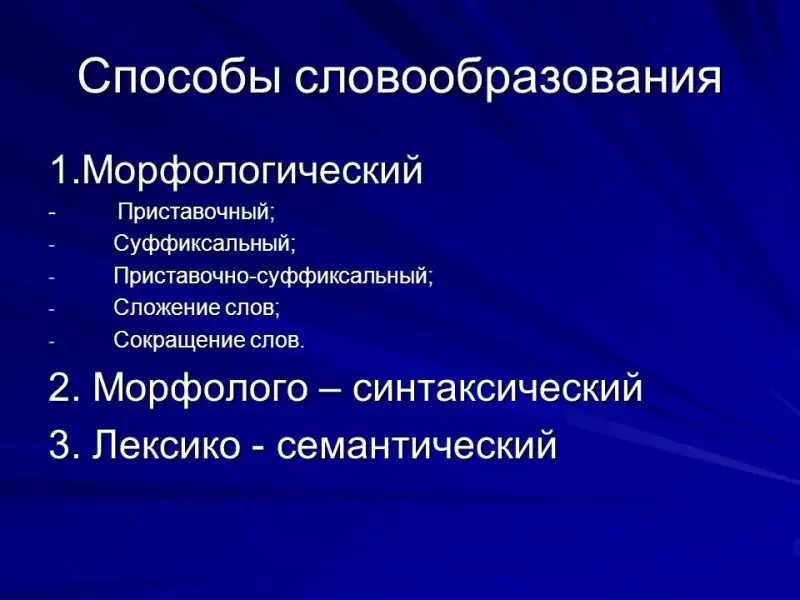 Способы словообразования

1.Морфологический

- Приставочный;
- Суффиксальный;
- Приставочно-суффиксальный;
- Сложение слов;
- Сокращение слов.

2. Морфолого – синтаксический

3. Лексико - семантический